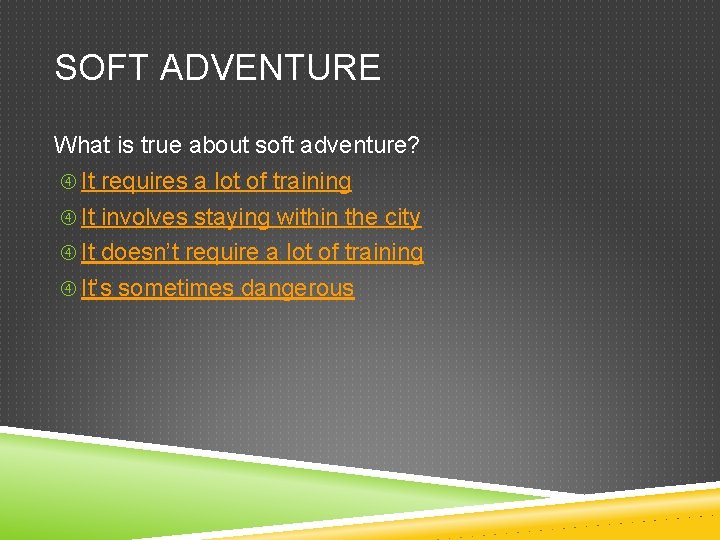 SOFT ADVENTURE

What is true about soft adventure?

④ It requires a lot of training
④ It involves staying within the city
④ It doesn't require a lot of training
④ It's sometimes dangerous